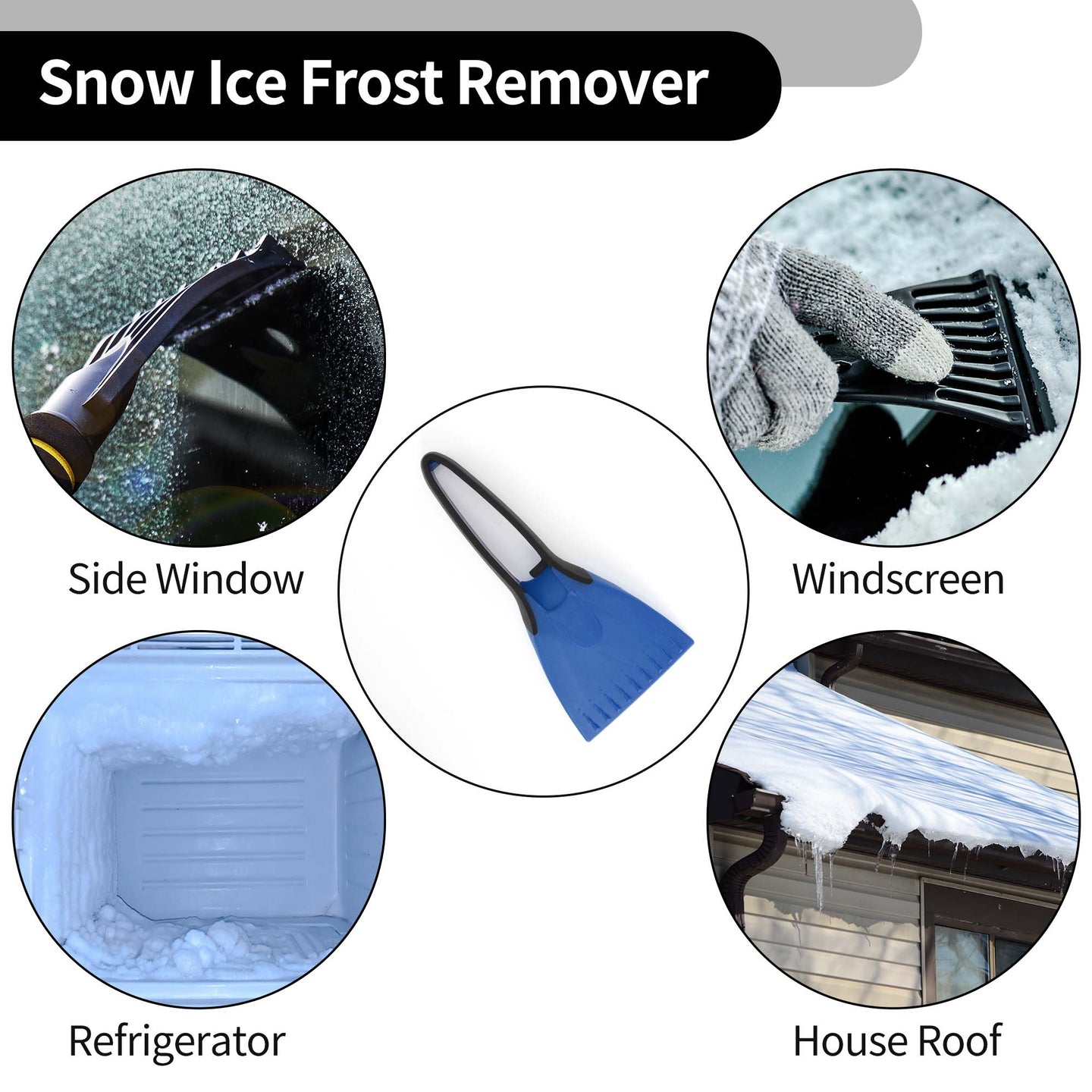 Snow Ice Frost Remover

Side Window

Windscreen

Refrigerator

House Roof